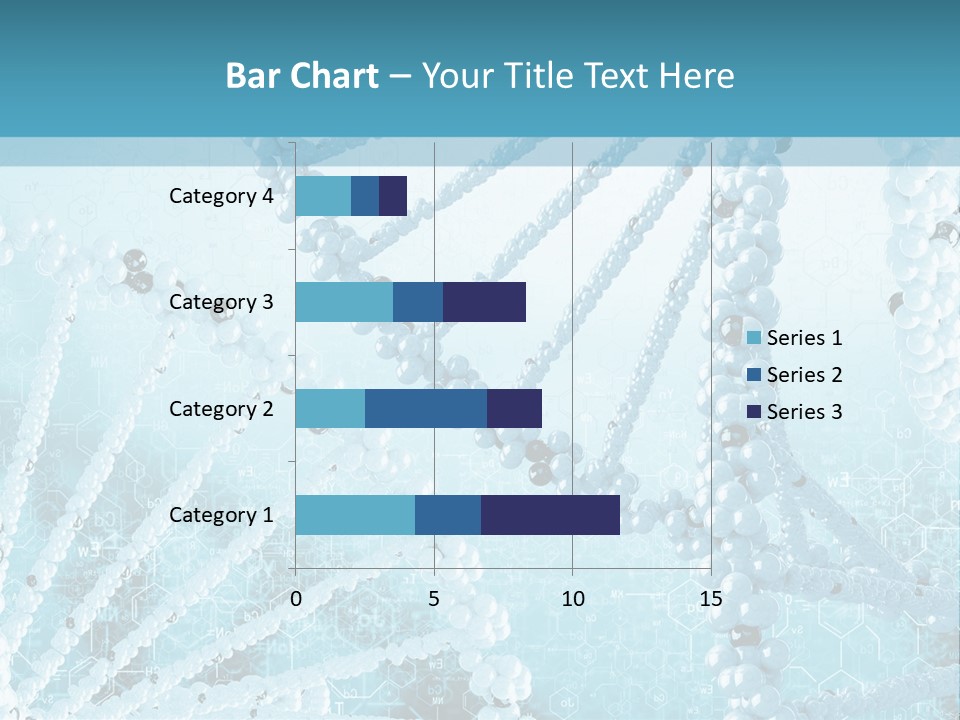 Bar Chart – Your Title Text Here

Category 4
Category 3
Category 2
Category 1

0
5
10
15

Series 1
Series 2
Series 3